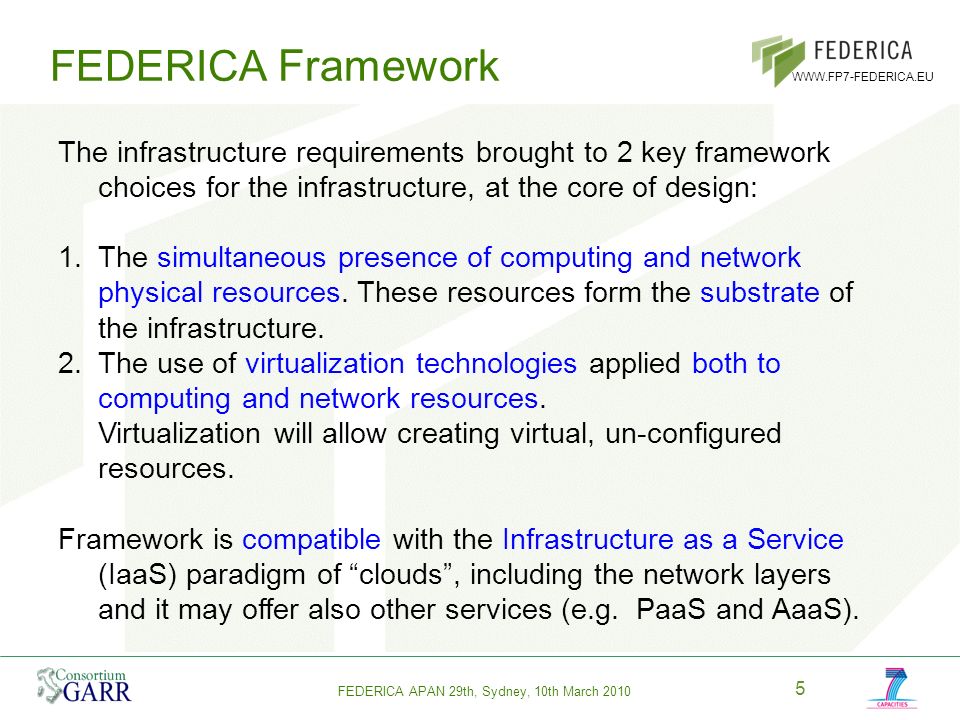 FEDERICA Framework

FEDERICA
WWW.FP7-FEDERICA.EU

The infrastructure requirements brought to 2 key framework choices for the infrastructure, at the core of design:

1. The simultaneous presence of computing and network physical resources. These resources form the substrate of the infrastructure.
2. The use of virtualization technologies applied both to computing and network resources. Virtualization will allow creating virtual, un-configured resources.

Framework is compatible with the Infrastructure as a Service (IaaS) paradigm of “clouds”, including the network layers and it may offer also other services (e.g. PaaS and AaaS).

Consortium GARR

FEDERICA APAN 29th, Sydney, 10th March 2010

5

7 CAPACITIES